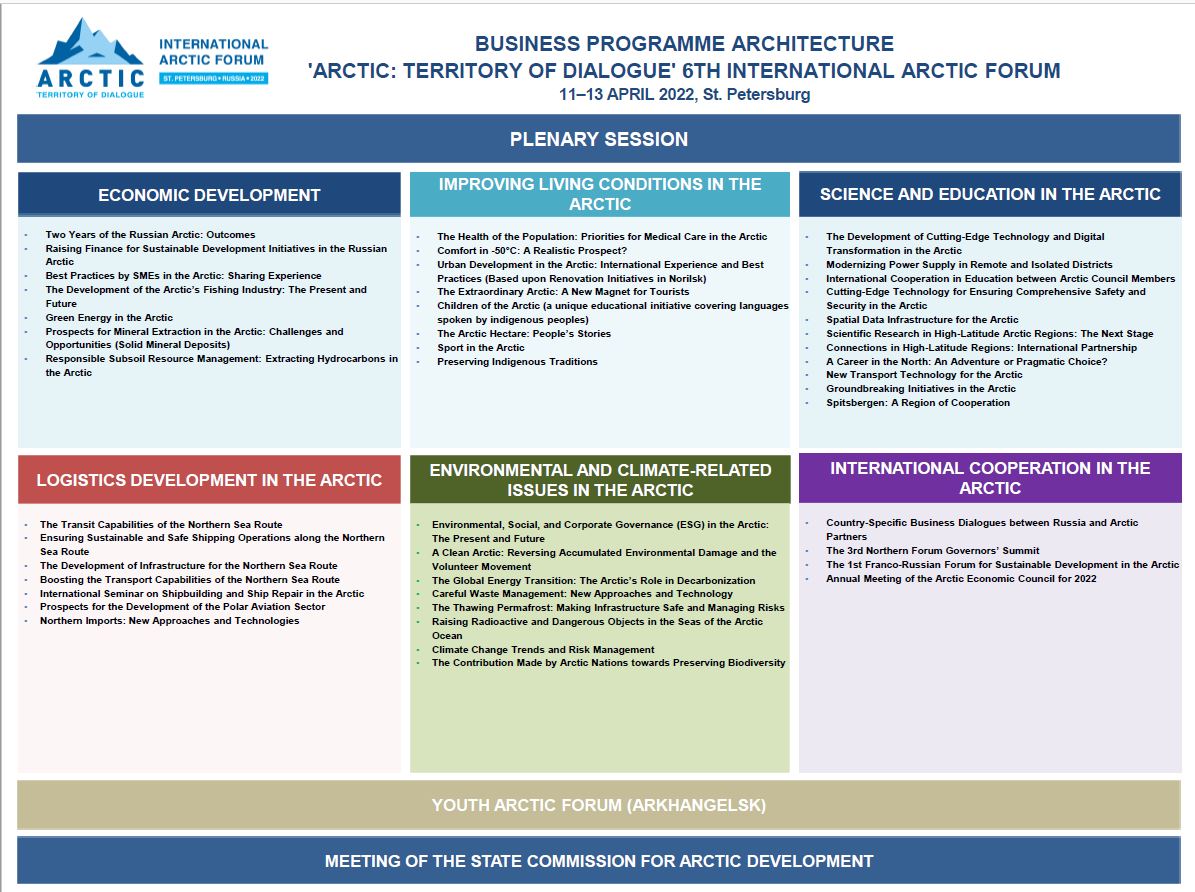 ARCTIC
TERRITORY OF DIALOGUE
INTERNATIONAL ARCTIC FORUM
ST. PETERSBURG • RUSSIA • 2022

BUSINESS PROGRAMME ARCHITECTURE
'ARCTIC: TERRITORY OF DIALOGUE' 6TH INTERNATIONAL ARCTIC FORUM
11–13 APRIL 2022, St. Petersburg

PLENARY SESSION

ECONOMIC DEVELOPMENT

- Two Years of the Russian Arctic: Outcomes
- Raising Finance for Sustainable Development Initiatives in the Russian Arctic
- Best Practices by SMEs in the Arctic: Sharing Experience
- The Development of the Arctic's Fishing Industry: The Present and Future
- Green Energy in the Arctic
- Prospects for Mineral Extraction in the Arctic: Challenges and Opportunities (Solid Mineral Deposits)
- Responsible Subsoil Resource Management: Extracting Hydrocarbons in the Arctic

IMPROVING LIVING CONDITIONS IN THE ARCTIC

- The Health of the Population: Priorities for Medical Care in the Arctic
- Comfort in -50°C: A Realistic Prospect?
- Urban Development in the Arctic: International Experience and Best Practices (Based upon Renovation Initiatives in Norilsk)
- The Extraordinary Arctic: A New Magnet for Tourists
- Children of the Arctic (a unique educational initiative covering languages spoken by indigenous peoples)
- The Arctic Hectare: People's Stories
- Sport in the Arctic
- Preserving Indigenous Traditions

SCIENCE AND EDUCATION IN THE ARCTIC

- The Development of Cutting-Edge Technology and Digital Transformation in the Arctic
- Modernizing Power Supply in Remote and Isolated Districts
- International Cooperation in Education between Arctic Council Members
- Cutting-Edge Technology for Ensuring Comprehensive Safety and Security in the Arctic
- Spatial Data Infrastructure for the Arctic
- Scientific Research in High-Latitude Arctic Regions: The Next Stage
- Connections in High-Latitude Regions: International Partnership
- A Career in the North: An Adventure or Pragmatic Choice?
- New Transport Technology for the Arctic
- Groundbreaking Initiatives in the Arctic
- Spitsbergen: A Region of Cooperation

LOGISTICS DEVELOPMENT IN THE ARCTIC

- The Transit Capabilities of the Northern Sea Route
- Ensuring Sustainable and Safe Shipping Operations along the Northern Sea Route
- The Development of Infrastructure for the Northern Sea Route
- Boosting the Transport Capabilities of the Northern Sea Route
- International Seminar on Shipbuilding and Ship Repair in the Arctic
- Prospects for the Development of the Polar Aviation Sector
- Northern Imports: New Approaches and Technologies

ENVIRONMENTAL AND CLIMATE-RELATED ISSUES IN THE ARCTIC

- Environmental, Social, and Corporate Governance (ESG) in the Arctic: The Present and Future
- A Clean Arctic: Reversing Accumulated Environmental Damage and the Volunteer Movement
- The Global Energy Transition: The Arctic's Role in Decarbonization
- Careful Waste Management: New Approaches and Technology
- The Thawing Permafrost: Making Infrastructure Safe and Managing Risks
- Raising Radioactive and Dangerous Objects in the Seas of the Arctic Ocean
- Climate Change Trends and Risk Management
- The Contribution Made by Arctic Nations towards Preserving Biodiversity

INTERNATIONAL COOPERATION IN THE ARCTIC

- Country-Specific Business Dialogues between Russia and Arctic Partners
- The 3rd Northern Forum Governors' Summit
- The 1st Franco-Russian Forum for Sustainable Development in the Arctic
- Annual Meeting of the Arctic Economic Council for 2022

YOUTH ARCTIC FORUM (ARKHANGELSK)

MEETING OF THE STATE COMMISSION FOR ARCTIC DEVELOPMENT